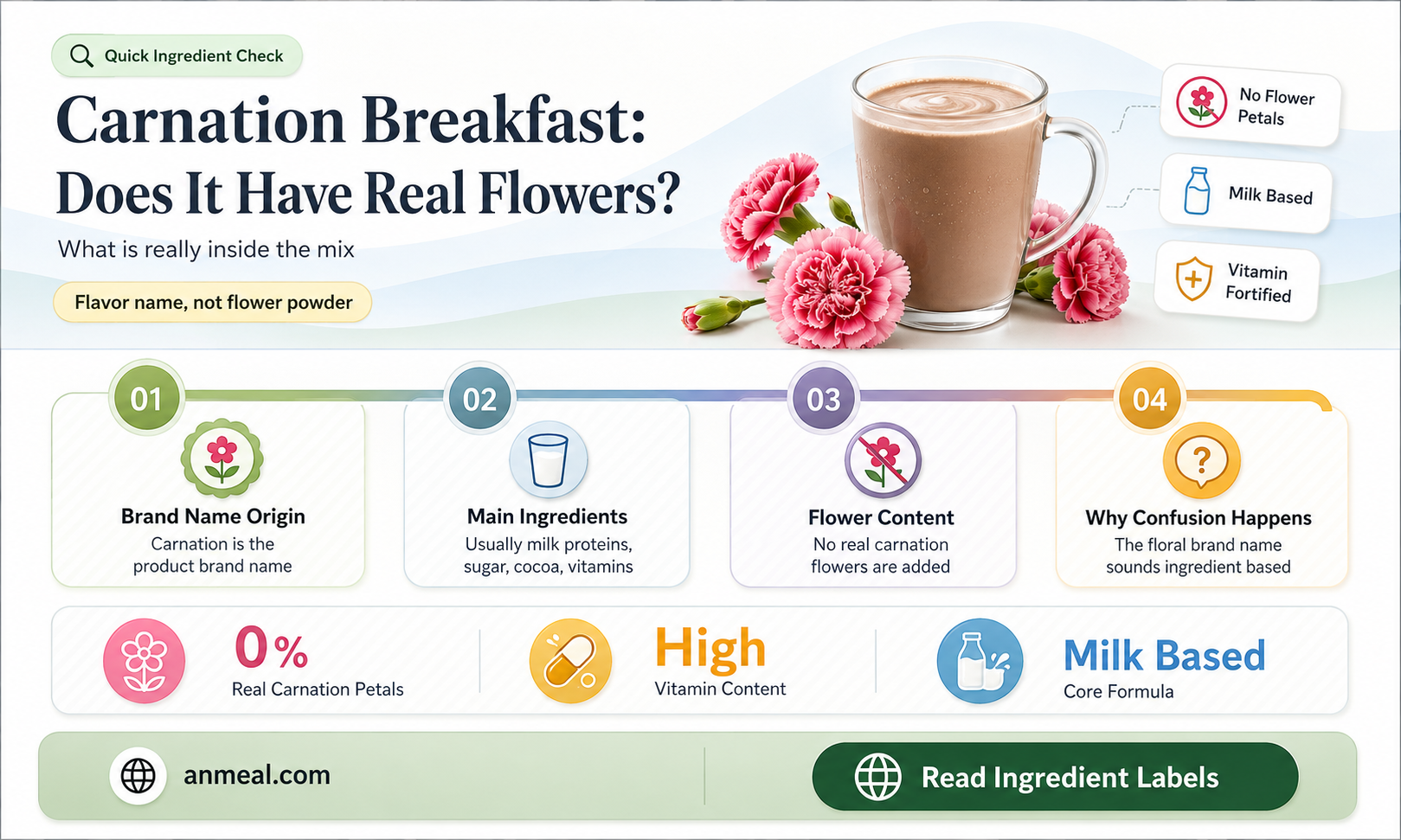 Quick Ingredient Check

Carnation Breakfast: Does It Have Real Flowers?

What is really inside the mix

Flavor name, not flower powder

No Flower Petals

Milk Based

Vitamin Fortified

01
Brand Name Origin
Carnation is the product brand name

02
Main Ingredients
Usually milk proteins, sugar, cocoa, vitamins

03
Flower Content
No real carnation flowers are added

04
Why Confusion Happens
The floral brand name sounds ingredient based

0%
Real Carnation Petals

High
Vitamin Content

Milk Based
Core Formula

anmeal.com

Read Ingredient Labels